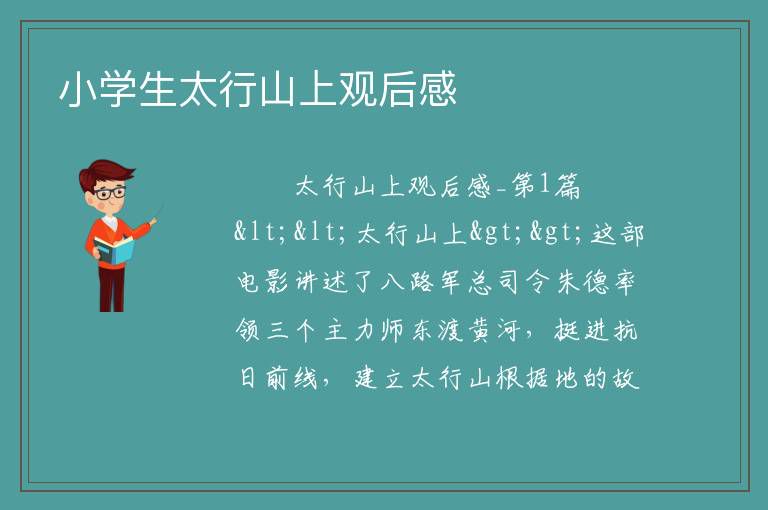 小学生太行山上观后感

太行山上观后感-第1篇

&lt;&lt;太行山上&gt;&gt;这部电影讲述了八路军总司令朱德率领三个主力师东渡黄河，挺进抗日前线，建立太行山根据地的故